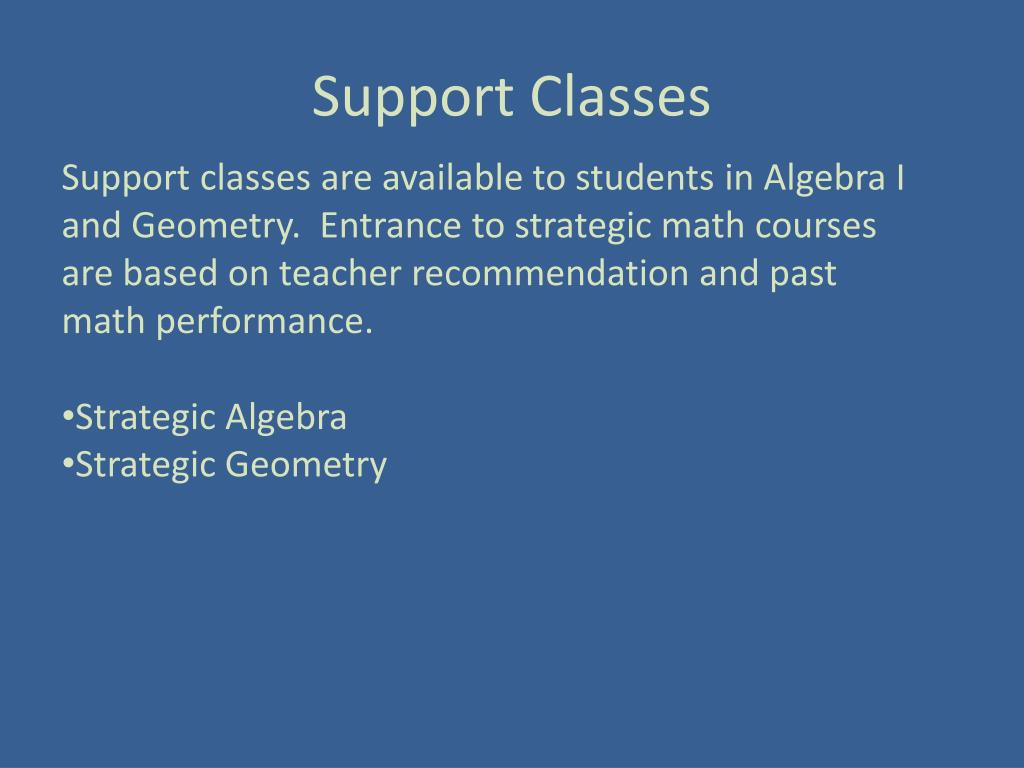 Support Classes

Support classes are available to students in Algebra I and Geometry.  Entrance to strategic math courses are based on teacher recommendation and past math performance.

•Strategic Algebra
•Strategic Geometry